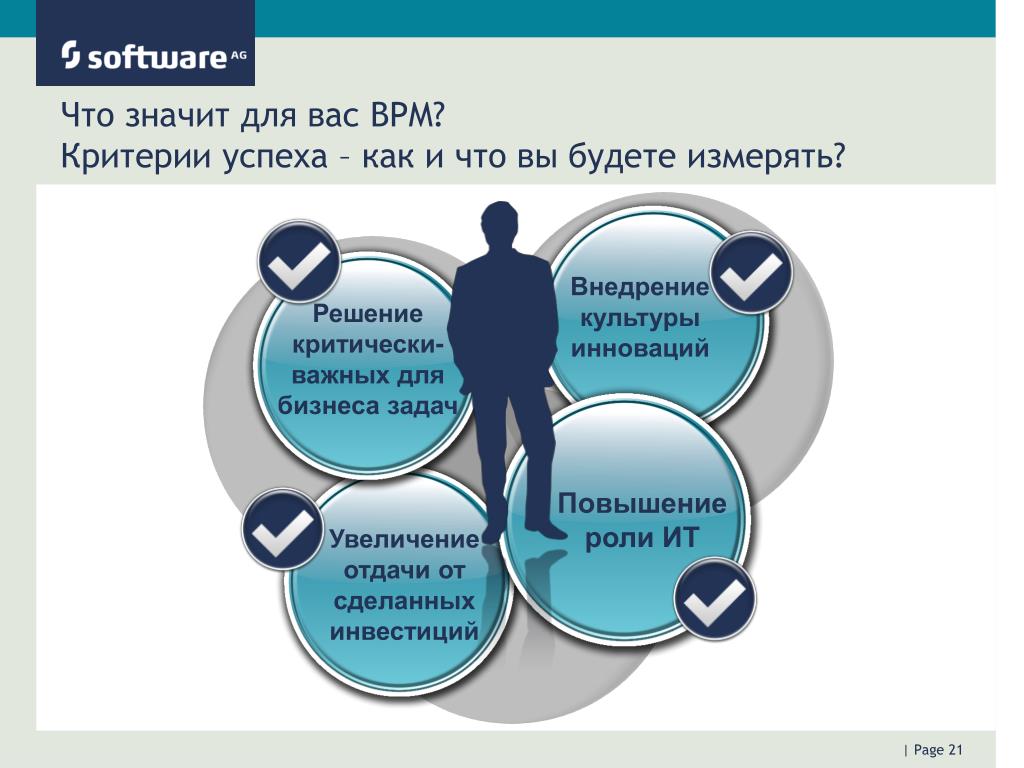 software AG

Что значит для вас BPM?
Критерии успеха – как и что вы будете измерять?

Решение критически-важных для бизнеса задач

Внедрение культуры инноваций

Увеличение отдачи от сделанных инвестиций

Повышение роли ИТ

| Page 21